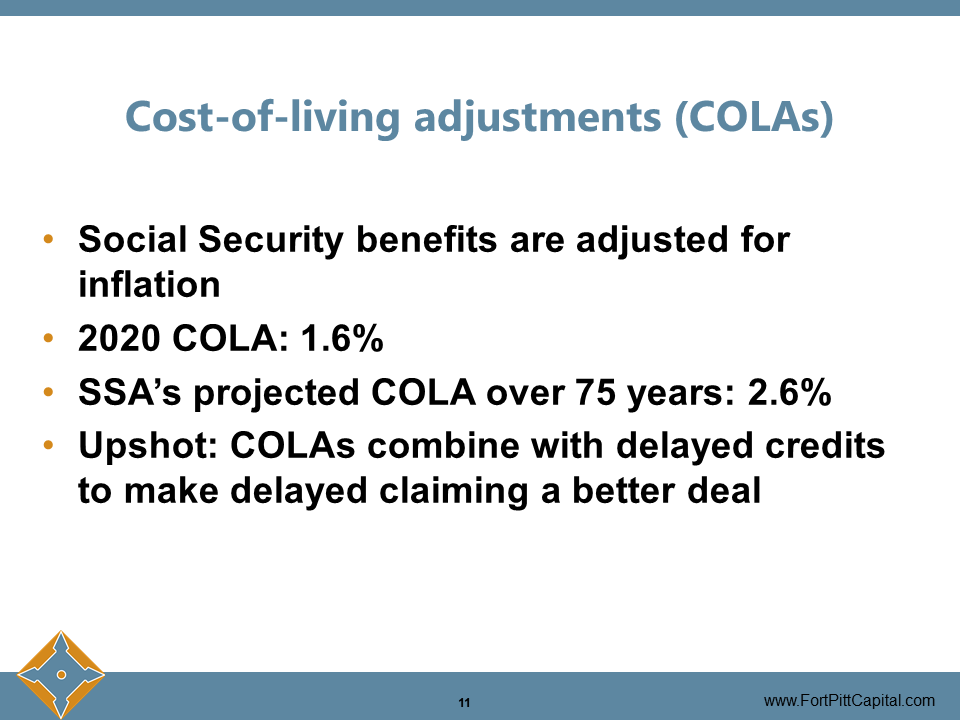 Cost-of-living adjustments (COLAs)

• Social Security benefits are adjusted for inflation
• 2020 COLA: 1.6%
• SSA's projected COLA over 75 years: 2.6%
• Upshot: COLAs combine with delayed credits to make delayed claiming a better deal

11

www.FortPittCapital.com